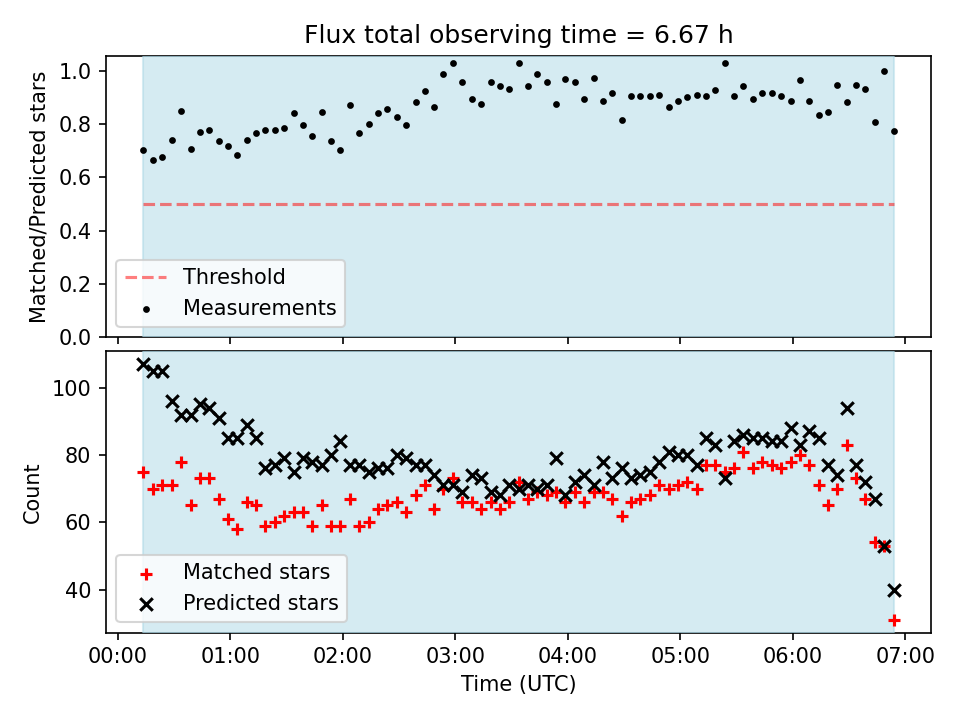 Flux total observing time = 6.67 h

Matched/Predicted stars

1.0
0.8
0.6
0.4
0.2
0.0

Threshold
Measurements

Count

100
80
60
40

Matched stars
Predicted stars

00:00 01:00 02:00 03:00 04:00 05:00 06:00 07:00
Time (UTC)